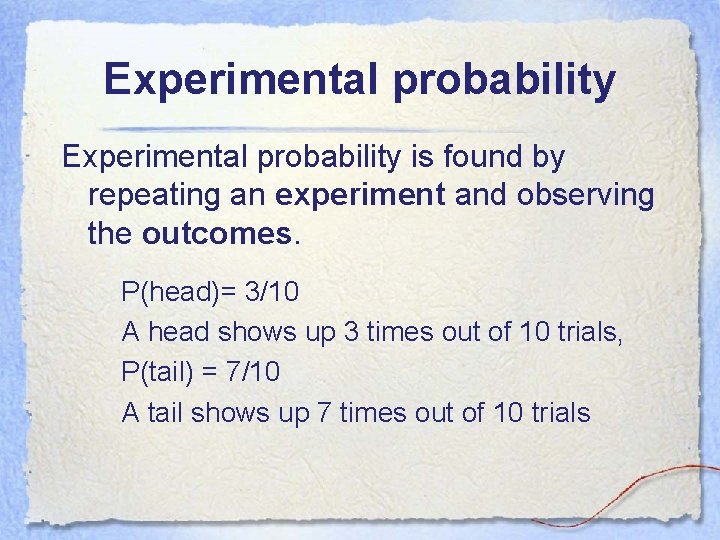 Experimental probability

Experimental probability is found by repeating an experiment and observing the outcomes.

P(head)= 3/10

A head shows up 3 times out of 10 trials,

P(tail) = 7/10

A tail shows up 7 times out of 10 trials